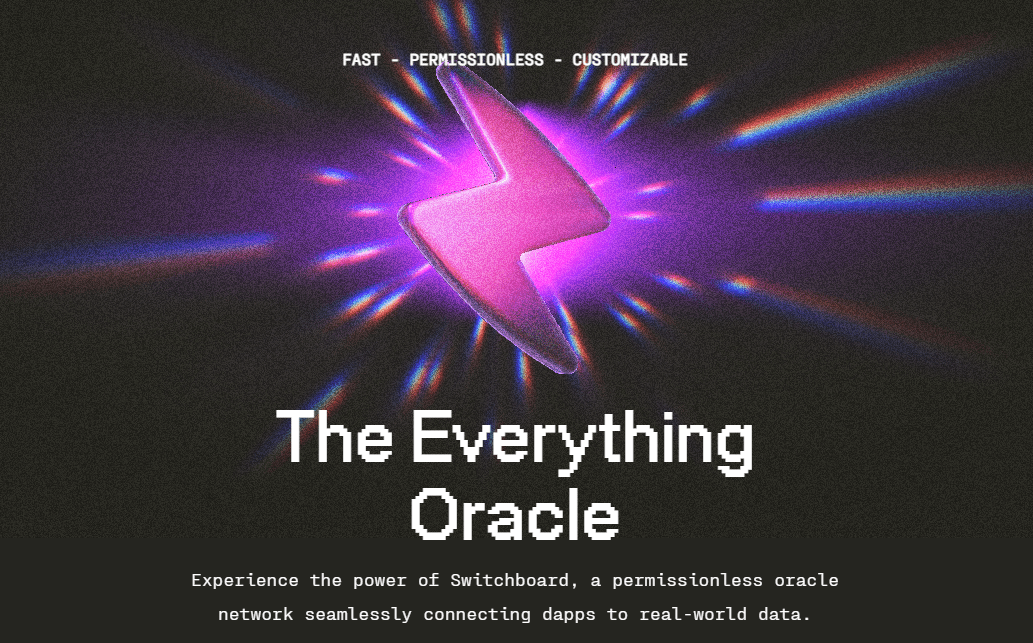 FAST - PERMISSIONLESS - CUSTOMIZABLE

The Everything Oracle

Experience the power of Switchboard, a permissionless oracle network seamlessly connecting dapps to real-world data.